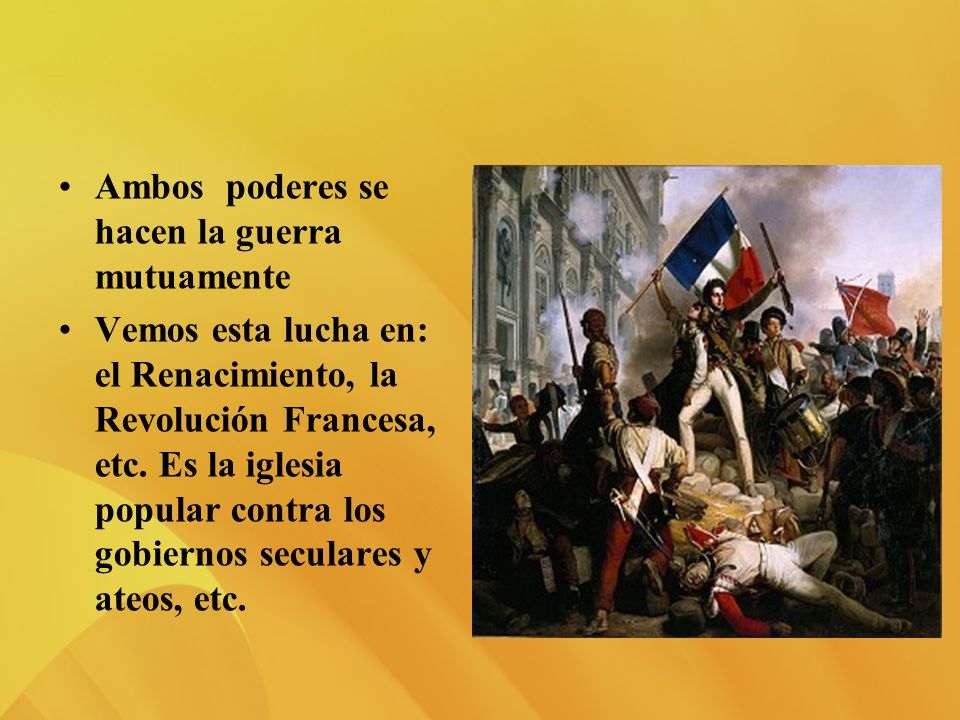 • Ambos poderes se hacen la guerra mutuamente

• Vemos esta lucha en: el Renacimiento, la Revolución Francesa, etc. Es la iglesia popular contra los gobiernos seculares y ateos, etc.